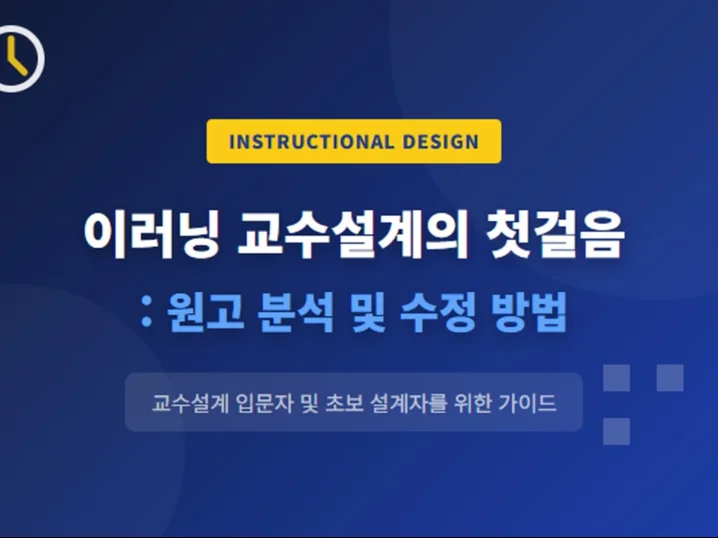 INSTRUCTIONAL DESIGN

이러닝 교수설계의 첫걸음

: 원고 분석 및 수정 방법

교수설계 입문자 및 초보 설계자를 위한 가이드